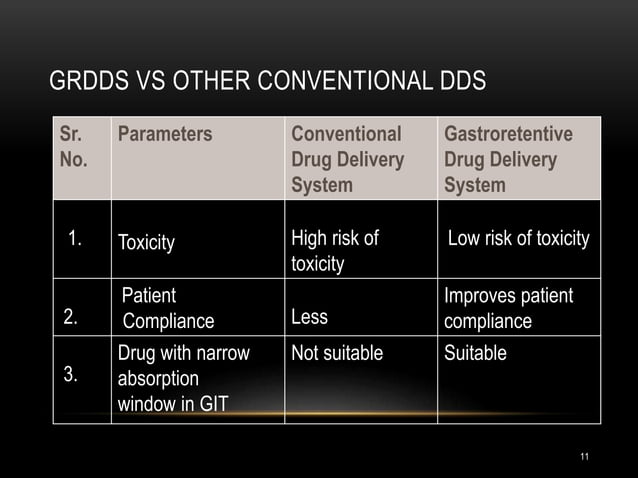 GRDDS VS OTHER CONVENTIONAL DDS

| Sr. No. | Parameters | Conventional Drug Delivery System | Gastroretentive Drug Delivery System |
|---|---|---|---|
| 1. | Toxicity | High risk of toxicity | Low risk of toxicity |
| 2. | Patient Compliance | Less | Improves patient compliance |
| 3. | Drug with narrow absorption window in GIT | Not suitable | Suitable |

11